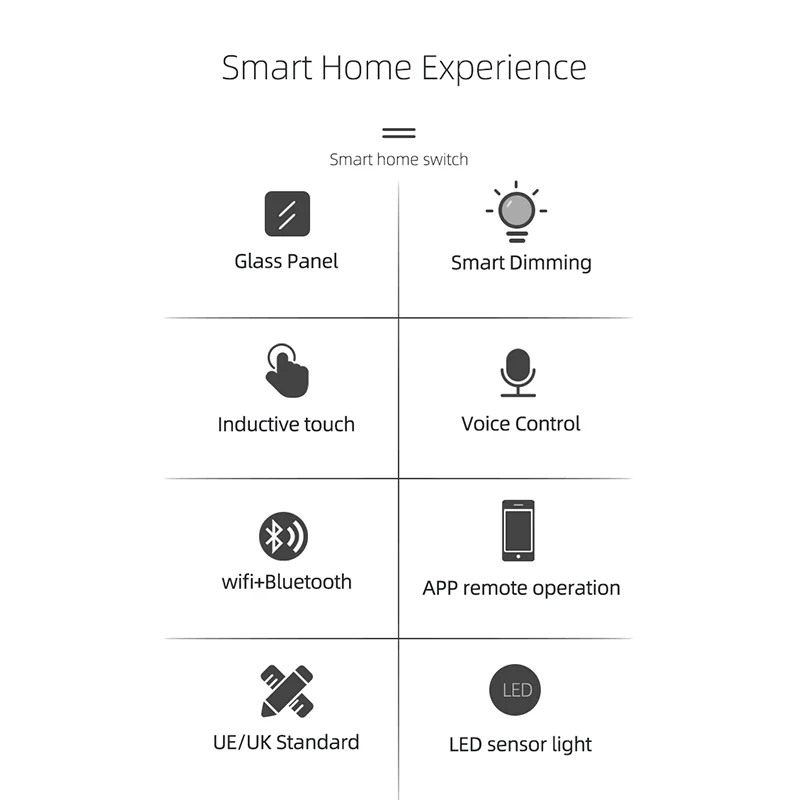 Smart Home Experience

Smart home switch

Glass Panel

Smart Dimming

Inductive touch

Voice Control

wifi+Bluetooth

APP remote operation

UE/UK Standard

LED

LED sensor light